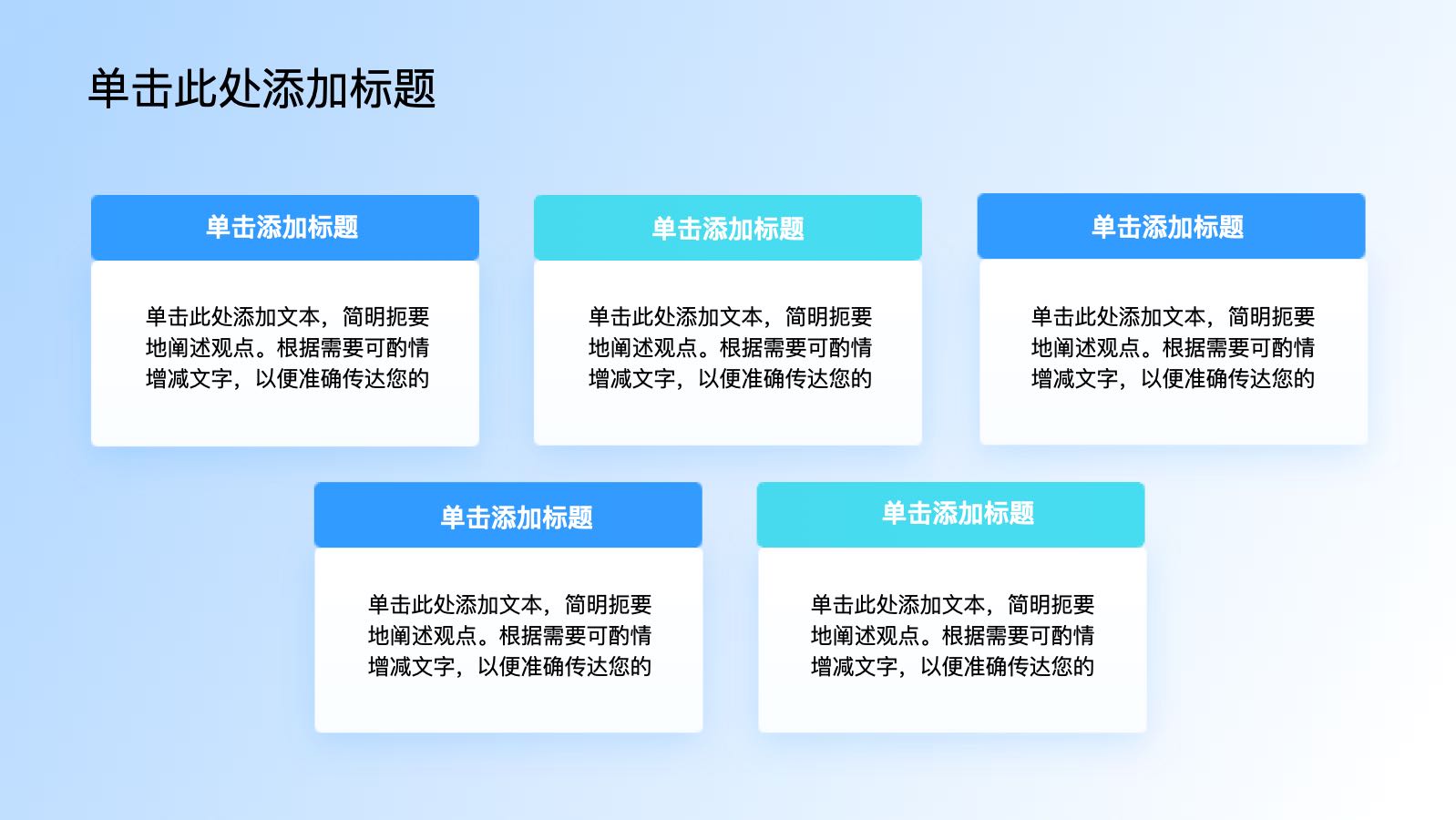 单击此处添加标题

单击添加标题

单击此处添加文本，简明扼要地阐述观点。根据需要可酌情增减文字，以便准确传达您的

单击添加标题

单击此处添加文本，简明扼要地阐述观点。根据需要可酌情增减文字，以便准确传达您的

单击添加标题

单击此处添加文本，简明扼要地阐述观点。根据需要可酌情增减文字，以便准确传达您的

单击添加标题

单击此处添加文本，简明扼要地阐述观点。根据需要可酌情增减文字，以便准确传达您的

单击添加标题

单击此处添加文本，简明扼要地阐述观点。根据需要可酌情增减文字，以便准确传达您的